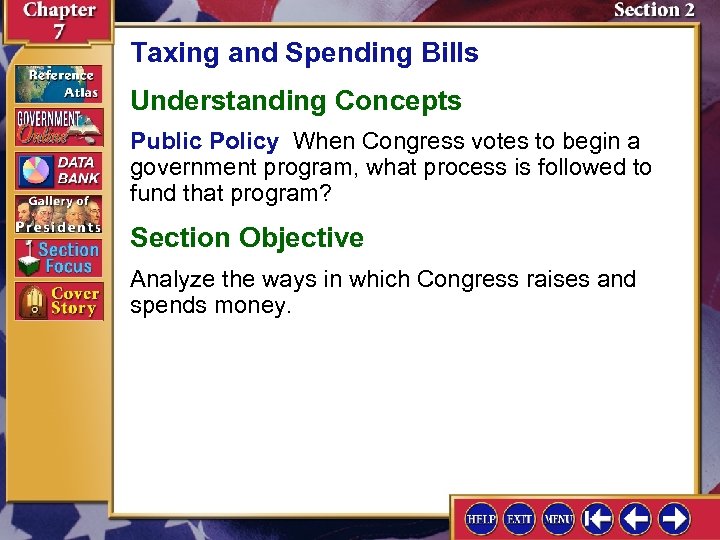 Chapter 7

Section 2

Reference Atlas

GOVERNMENT Online

DATA BANK

Gallery of Presidents

Section Focus

Cover Story

Taxing and Spending Bills

Understanding Concepts

Public Policy When Congress votes to begin a government program, what process is followed to fund that program?

Section Objective

Analyze the ways in which Congress raises and spends money.

HELP EXIT MENU